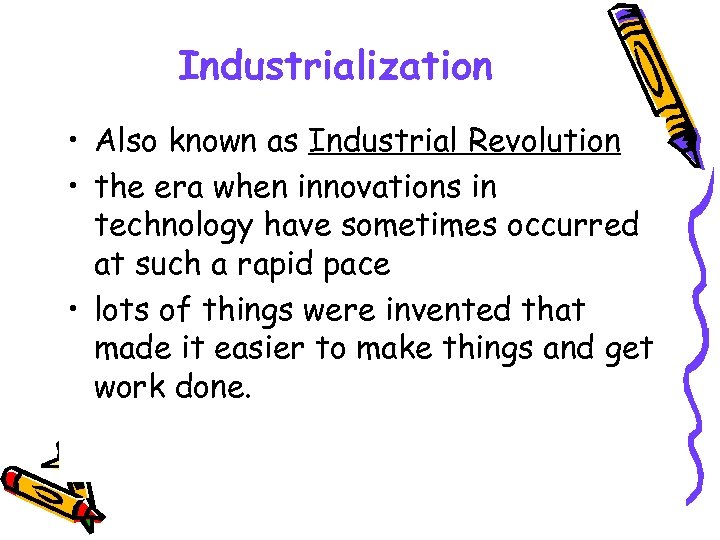 Industrialization

• Also known as Industrial Revolution
• the era when innovations in technology have sometimes occurred at such a rapid pace
• lots of things were invented that made it easier to make things and get work done.